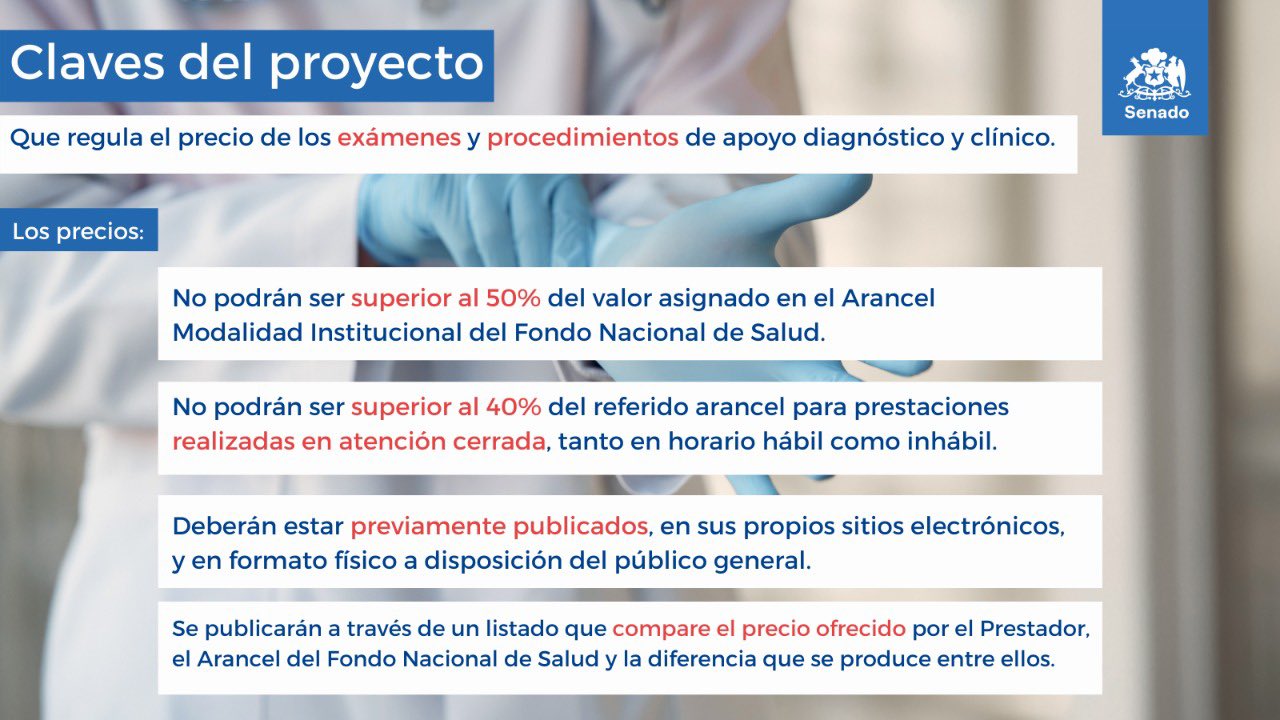 Claves del proyecto

Senado

Que regula el precio de los exámenes y procedimientos de apoyo diagnóstico y clínico.

Los precios:

No podrán ser superior al 50% del valor asignado en el Arancel Modalidad Institucional del Fondo Nacional de Salud.

No podrán ser superior al 40% del referido arancel para prestaciones realizadas en atención cerrada, tanto en horario hábil como inhábil.

Deberán estar previamente publicados, en sus propios sitios electrónicos, y en formato físico a disposición del público general.

Se publicarán a través de un listado que compare el precio ofrecido por el Prestador, el Arancel del Fondo Nacional de Salud y la diferencia que se produce entre ellos.